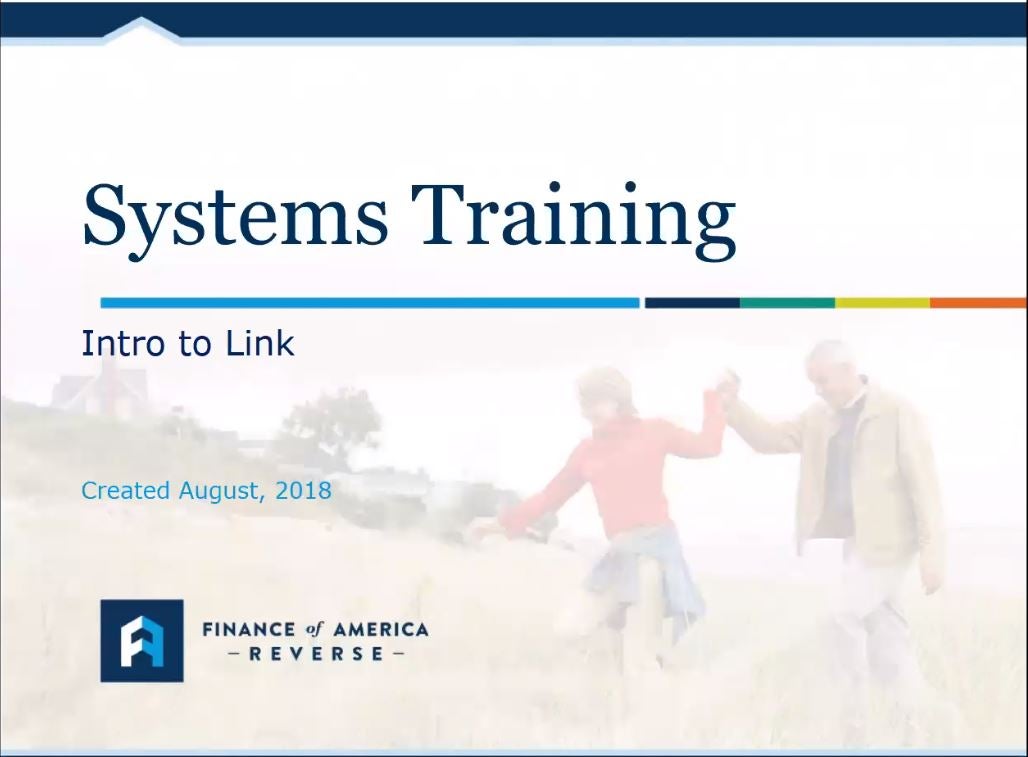 Systems Training

Intro to Link

Created August, 2018

FINANCE of AMERICA
— REVERSE —